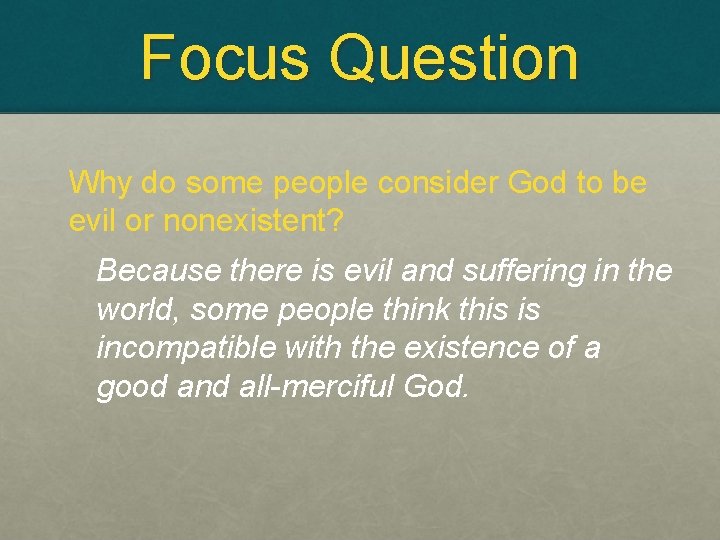 Focus Question

Why do some people consider God to be evil or nonexistent?

Because there is evil and suffering in the world, some people think this is incompatible with the existence of a good and all-merciful God.